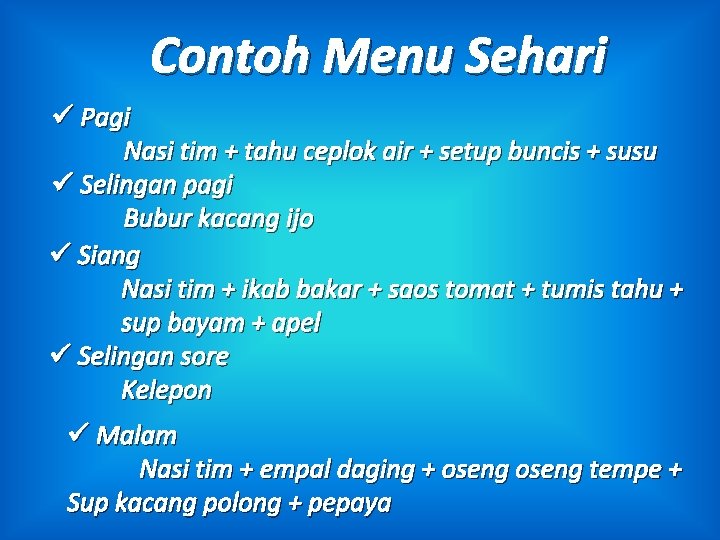 Contoh Menu Sehari

✓ Pagi
Nasi tim + tahu ceplok air + setup buncis + susu

✓ Selingan pagi
Bubur kacang ijo

✓ Siang
Nasi tim + ikab bakar + saos tomat + tumis tahu + sup bayam + apel

✓ Selingan sore
Kelepon

✓ Malam
Nasi tim + empal daging + oseng oseng tempe + Sup kacang polong + pepaya